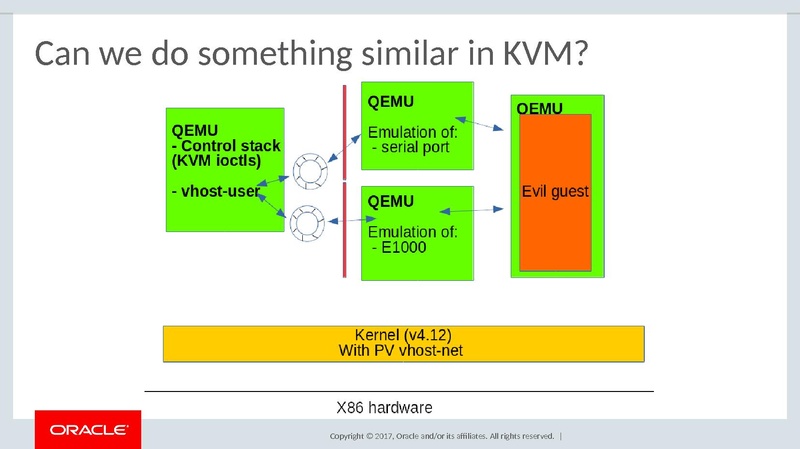 Can we do something similar in KVM?

QEMU
- Control stack
(KVM ioctls)

- vhost-user

QEMU

Emulation of:
- serial port

QEMU

Emulation of:
- E1000

QEMU

Evil guest

Kernel (v4.12)
With PV vhost-net

X86 hardware

ORACLE

Copyright © 2017, Oracle and/or its affiliates. All rights reserved. |